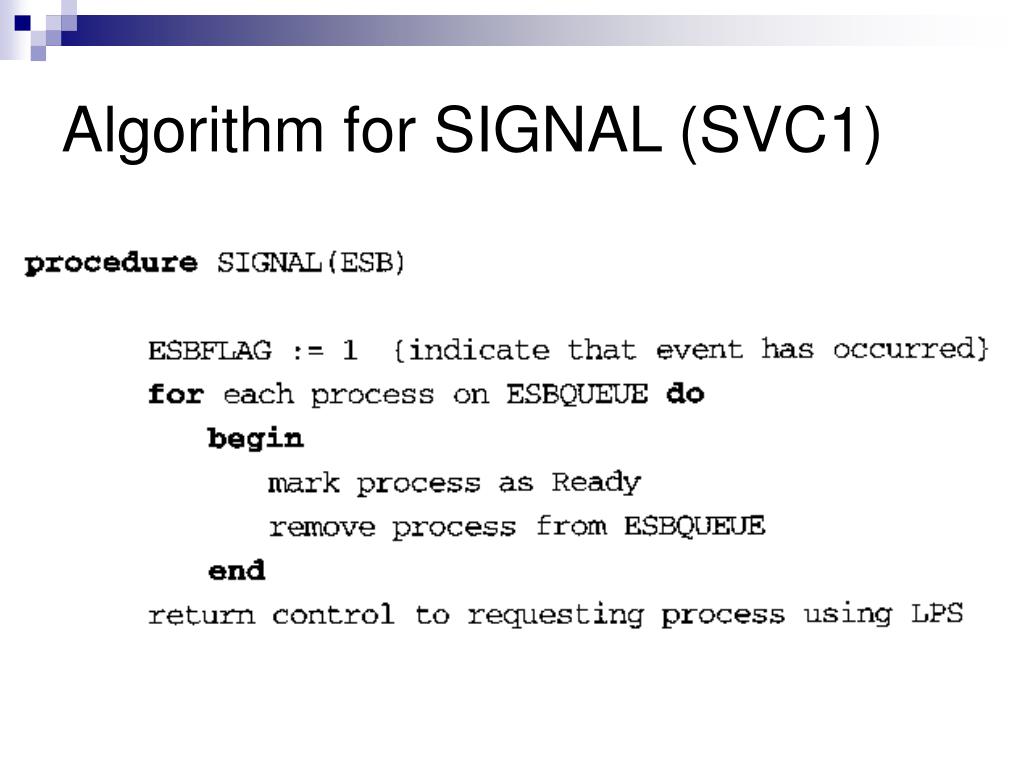 Algorithm for SIGNAL (SVC1)

procedure SIGNAL(ESB)

ESBFLAG := 1 {indicate that event has occurred}
for each process on ESBQUEUE do
begin
mark process as Ready
remove process from ESBQUEUE
end
return control to requesting process using LPS